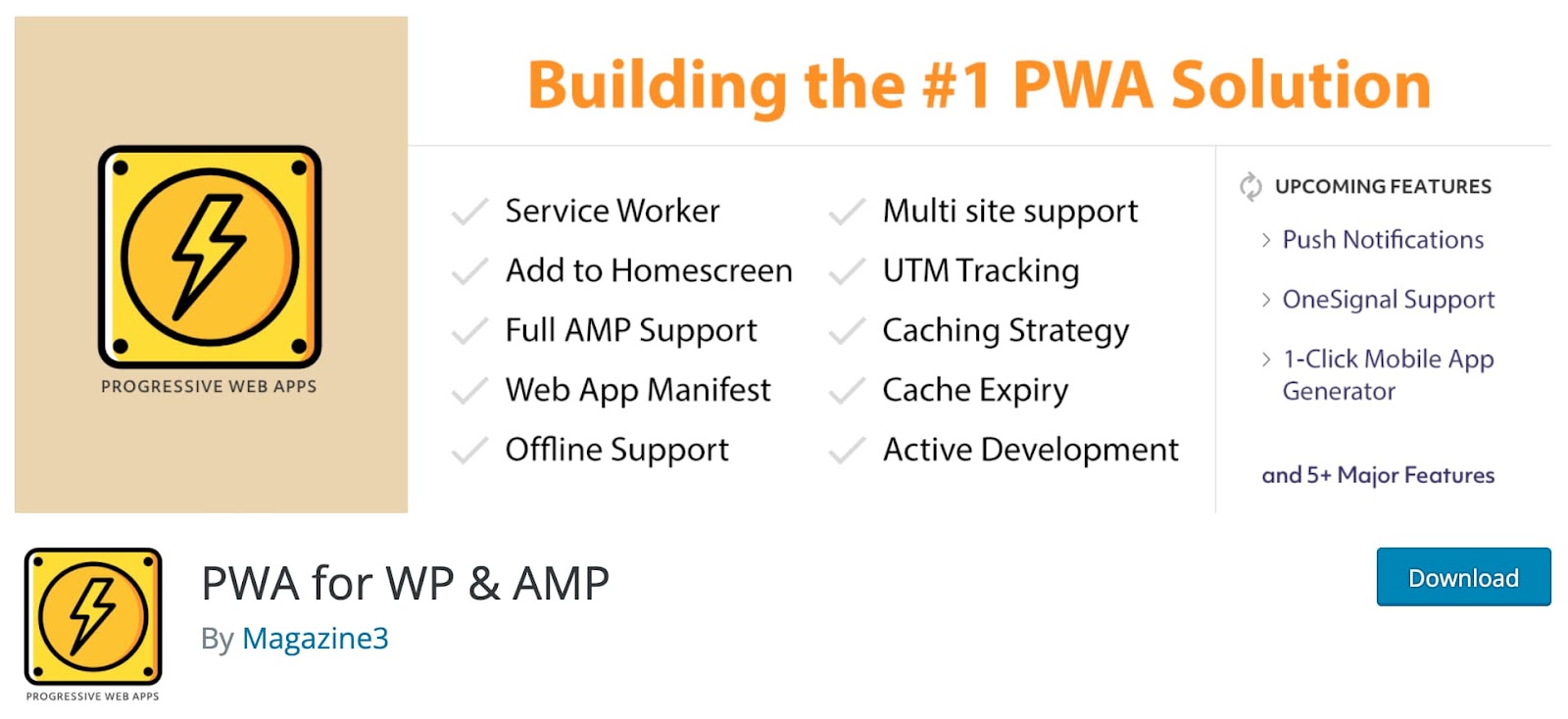 PROGRESSIVE WEB APPS

Building the #1 PWA Solution

Service Worker
Add to Homescreen
Full AMP Support
Web App Manifest
Offline Support

Multi site support
UTM Tracking
Caching Strategy
Cache Expiry
Active Development

UPCOMING FEATURES
Push Notifications
OneSignal Support
1-Click Mobile App Generator

and 5+ Major Features

PROGRESSIVE WEB APPS

PWA for WP & AMP
By Magazine3

Download